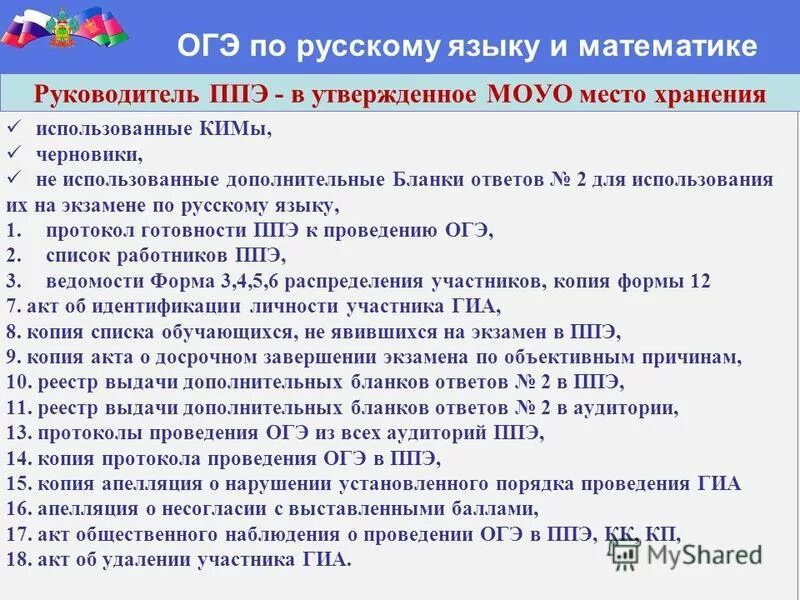 ОГЭ по русскому языку и математике

Руководитель ППЭ - в утвержденное МОУО место хранения

✓ использованные КИМы,
✓ черновики,
✓ не использованные дополнительные Бланки ответов № 2 для использования их на экзамене по русскому языку,
1. протокол готовности ППЭ к проведению ОГЭ,
2. список работников ППЭ,
3. ведомости Форма 3,4,5,6 распределения участников, копия формы 12
7. акт об идентификации личности участника ГИА,
8. копия списка обучающихся, не явившихся на экзамен в ППЭ,
9. копия акта о досрочном завершении экзамена по объективным причинам,
10. реестр выдачи дополнительных бланков ответов № 2 в ППЭ,
11. реестр выдачи дополнительных бланков ответов № 2 в аудитории,
13. протоколы проведения ОГЭ из всех аудиторий ППЭ,
14. копия протокола проведения ОГЭ в ППЭ,
15. копия апелляция о нарушении установленного порядка проведения ГИА
16. апелляция о несогласии с выставленными баллами,
17. акт общественного наблюдения о проведении ОГЭ в ППЭ, КК, КП,
18. акт об удалении участника ГИА.

MyShared